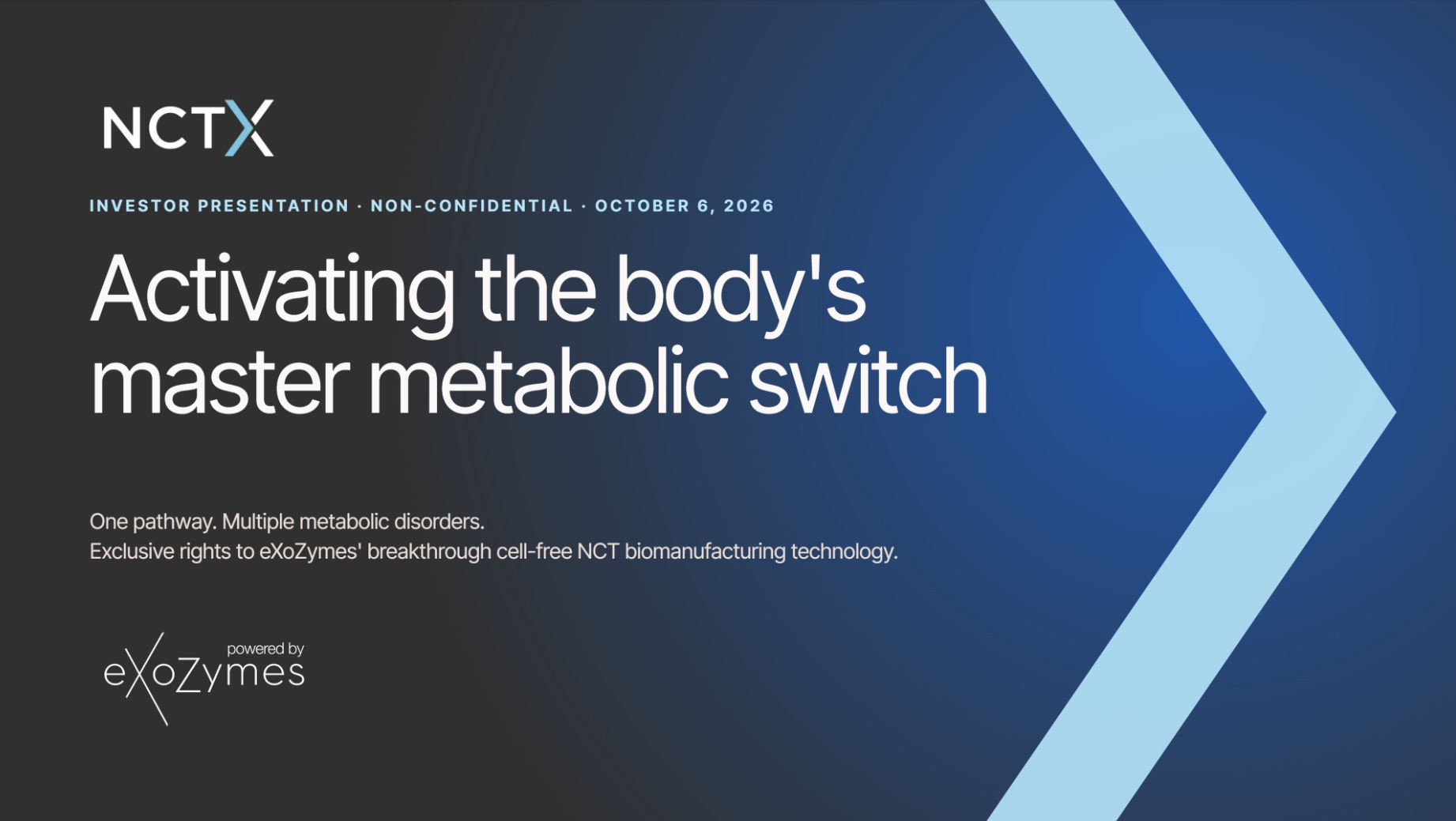 NCTX

INVESTOR PRESENTATION · NON-CONFIDENTIAL · OCTOBER 6, 2026

Activating the body's master metabolic switch

One pathway. Multiple metabolic disorders.
Exclusive rights to eXoZymes' breakthrough cell-free NCT biomanufacturing technology.

powered by
eXoZymes